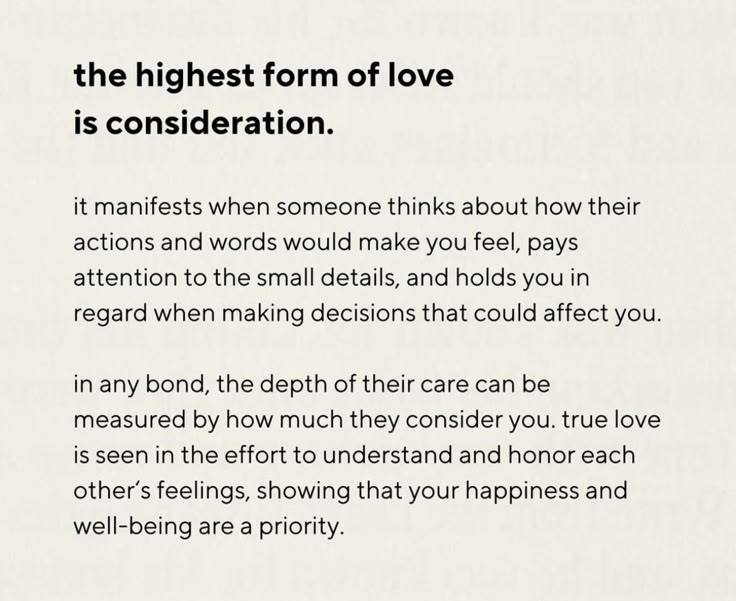 the highest form of love is consideration.

it manifests when someone thinks about how their actions and words would make you feel, pays attention to the small details, and holds you in regard when making decisions that could affect you.

in any bond, the depth of their care can be measured by how much they consider you. true love is seen in the effort to understand and honor each other's feelings, showing that your happiness and well-being are a priority.